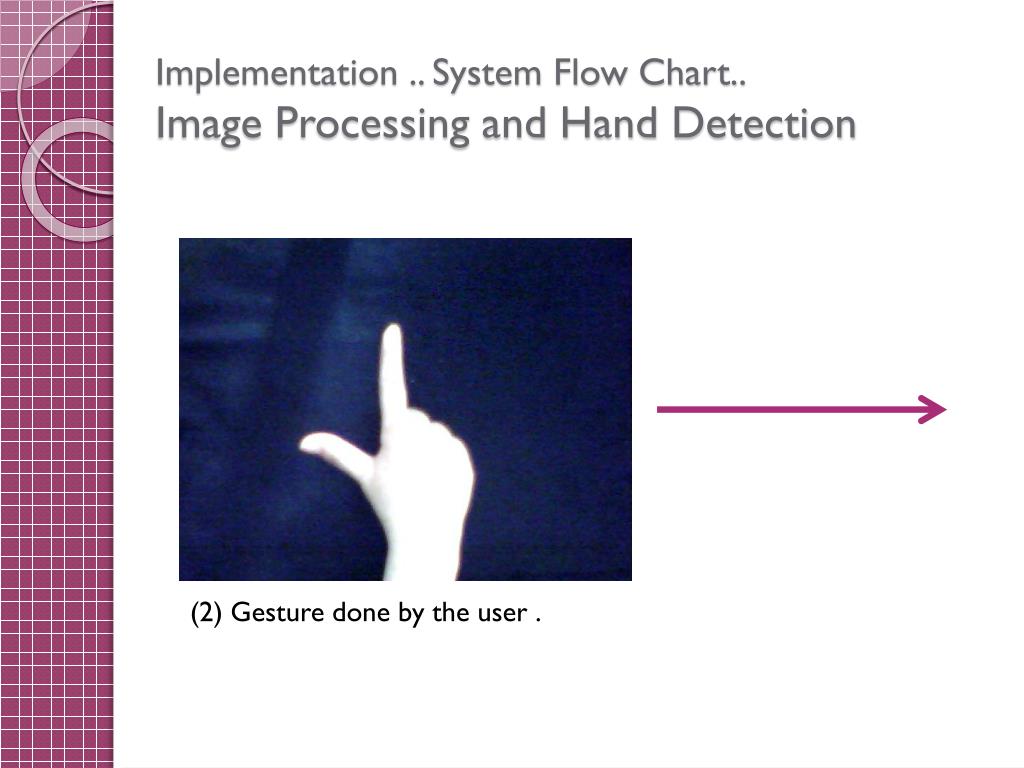 Implementation .. System Flow Chart..
Image Processing and Hand Detection

(2) Gesture done by the user .